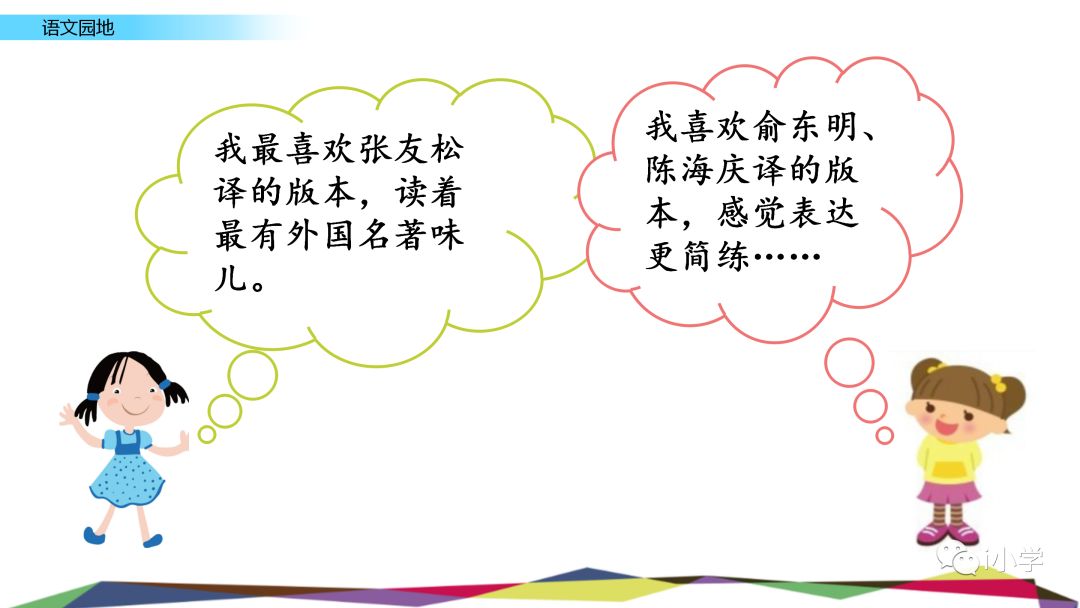 语文园地

我最喜欢张友松译的版本，读着最有外国名著味儿。

我喜欢俞东明、陈海庆译的版本，感觉表达更简练……

小学